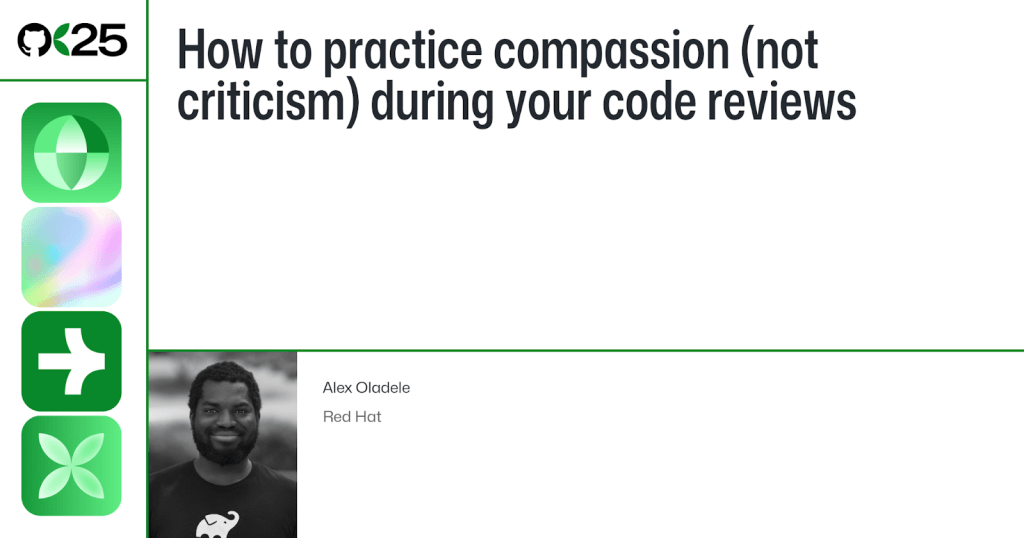 25

How to practice compassion (not criticism) during your code reviews

Alex Oladele

Red Hat